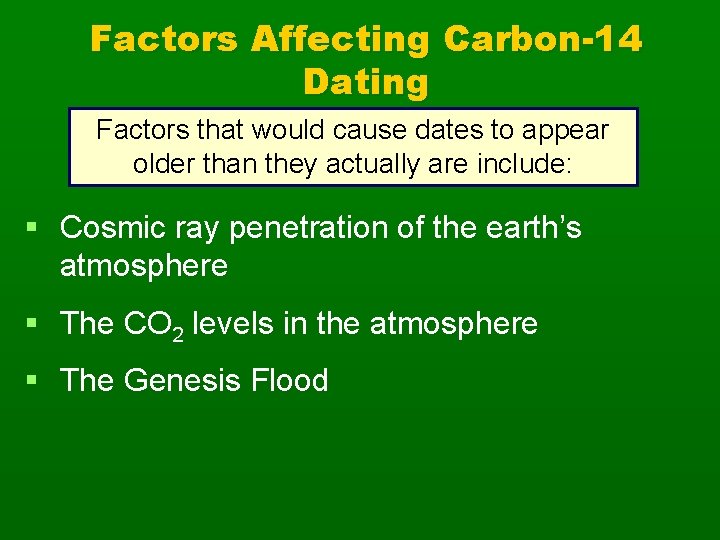 Factors Affecting Carbon-14 Dating

Factors that would cause dates to appear older than they actually are include:

▪ Cosmic ray penetration of the earth's atmosphere

▪ The $CO_2$ levels in the atmosphere

▪ The Genesis Flood